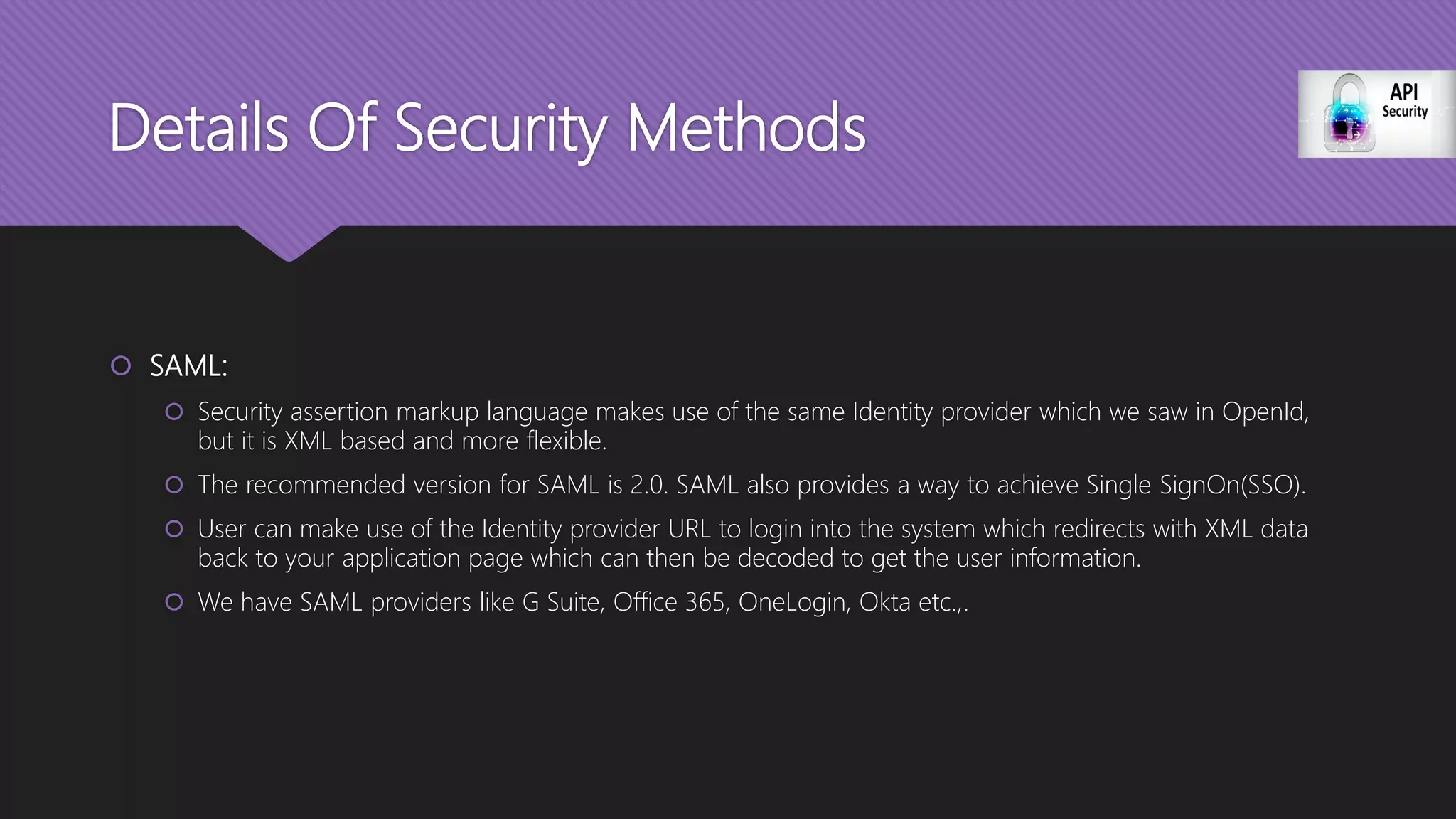 Details Of Security Methods

API Security

SAML:

Security assertion markup language makes use of the same Identity provider which we saw in OpenId, but it is XML based and more flexible.

The recommended version for SAML is 2.0. SAML also provides a way to achieve Single SignOn(SSO).

User can make use of the Identity provider URL to login into the system which redirects with XML data back to your application page which can then be decoded to get the user information.

We have SAML providers like G Suite, Office 365, OneLogin, Okta etc.,.